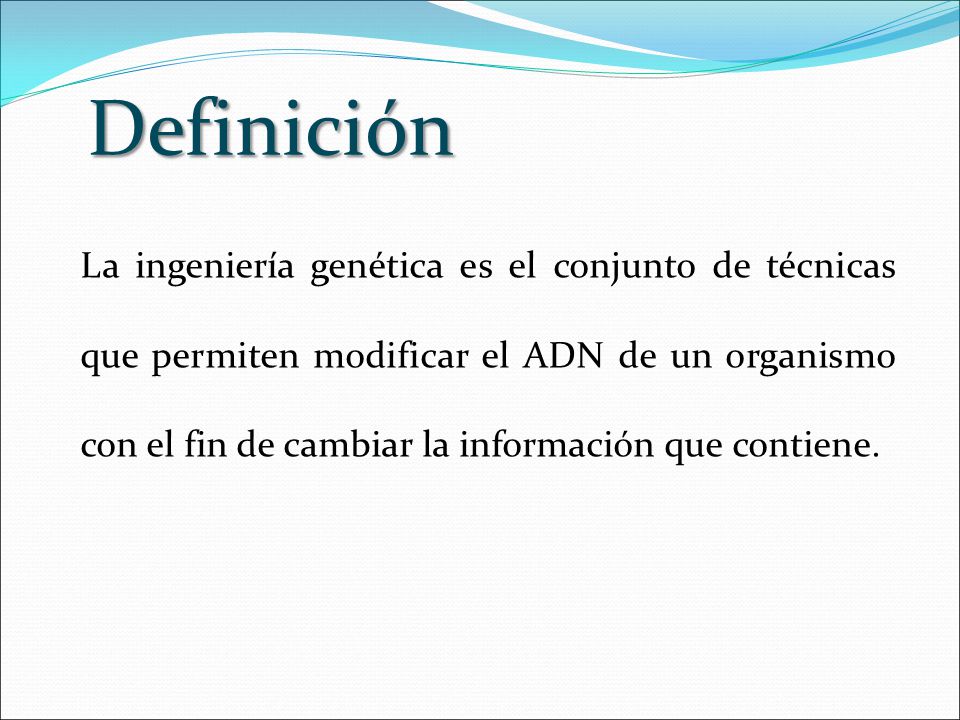 Definición

La ingeniería genética es el conjunto de técnicas que permiten modificar el ADN de un organismo con el fin de cambiar la información que contiene.